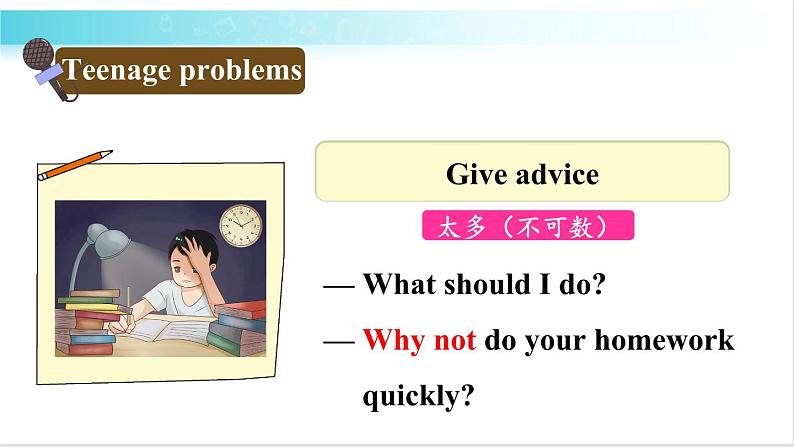 Teenage problems

Give advice

太多（不可数）

— What should I do?

— Why not do your homework quickly?